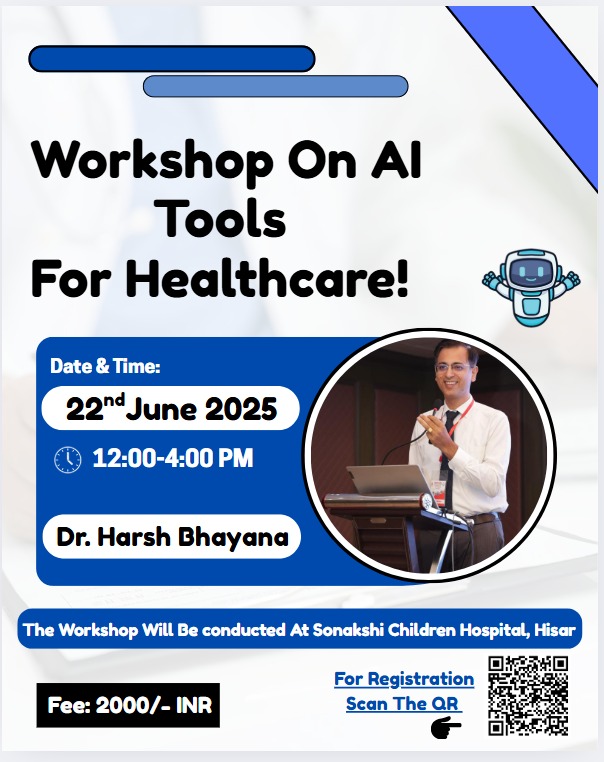 Workshop On AI Tools For Healthcare!

Date & Time:

22$^{nd}$ June 2025

12:00-4:00 PM

Dr. Harsh Bhayana

The Workshop Will Be conducted At Sonakshi Children Hospital, Hisar

Fee: 2000/- INR

For Registration Scan The QR